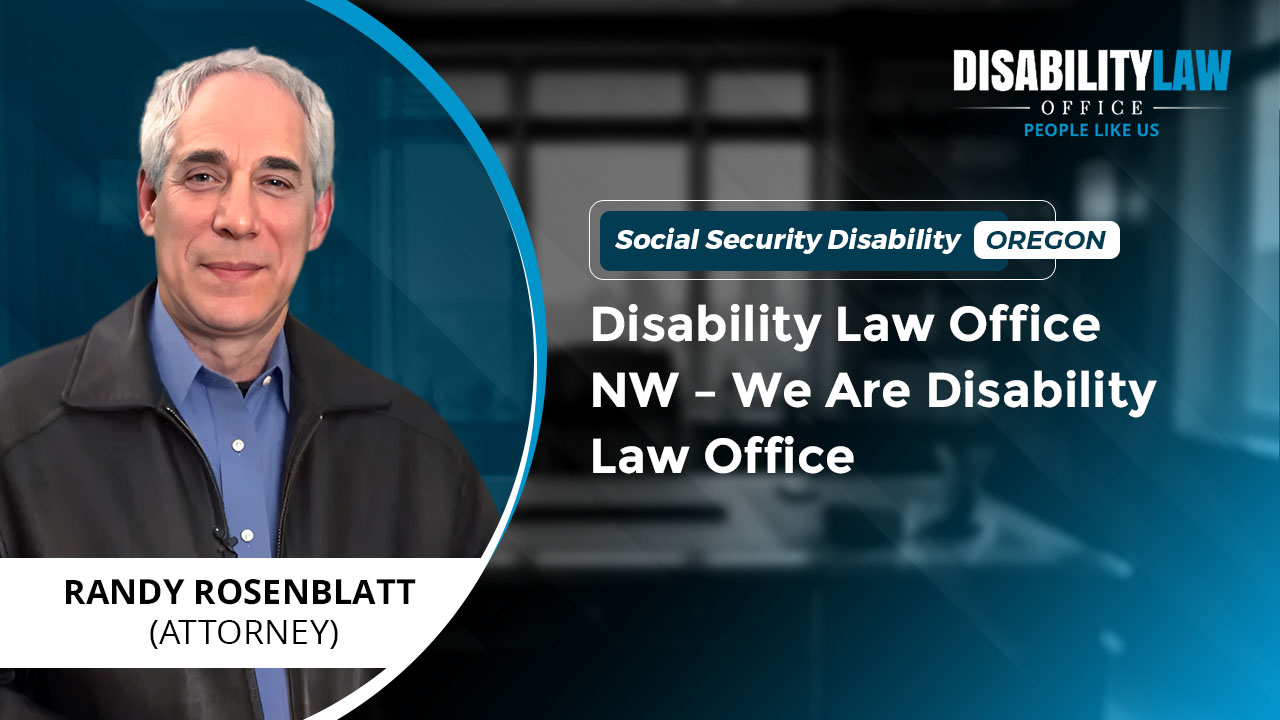 DISABILITYLAW
OFFICE
PEOPLE LIKE US

Social Security Disability OREGON

Disability Law Office NW – We Are Disability Law Office

RANDY ROSENBLATT
(ATTORNEY)